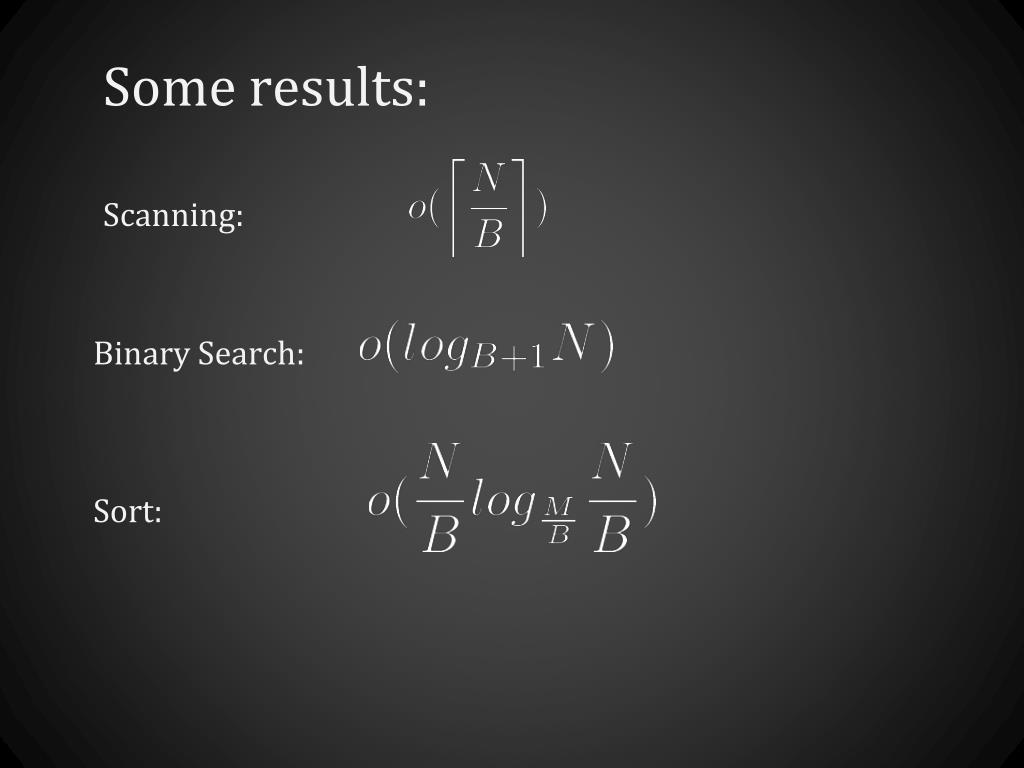 Some results:

Scanning: $o(\left\lceil \frac{N}{B} \right\rceil)$

Binary Search: $o(log_{B+1}N)$

Sort: $o(\frac{N}{B}log_{\frac{M}{B}}\frac{N}{B})$